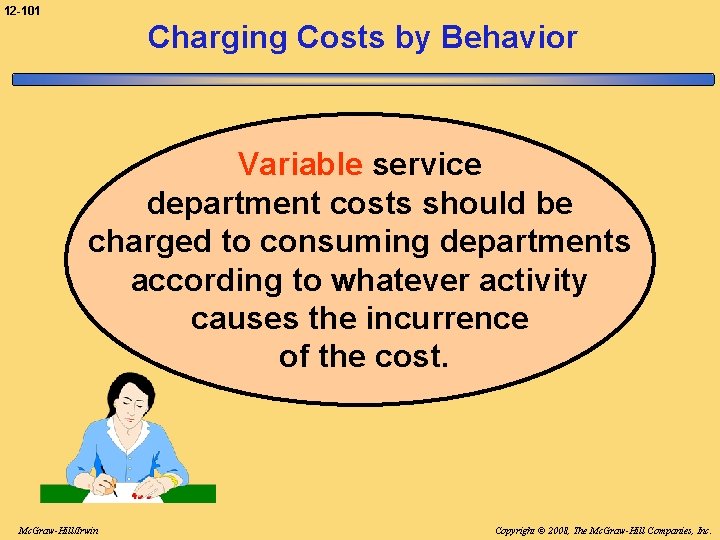 12-101

Charging Costs by Behavior

Variable service department costs should be charged to consuming departments according to whatever activity causes the incurrence of the cost.

McGraw-Hill/Irwin

Copyright © 2008, The McGraw-Hill Companies, Inc.